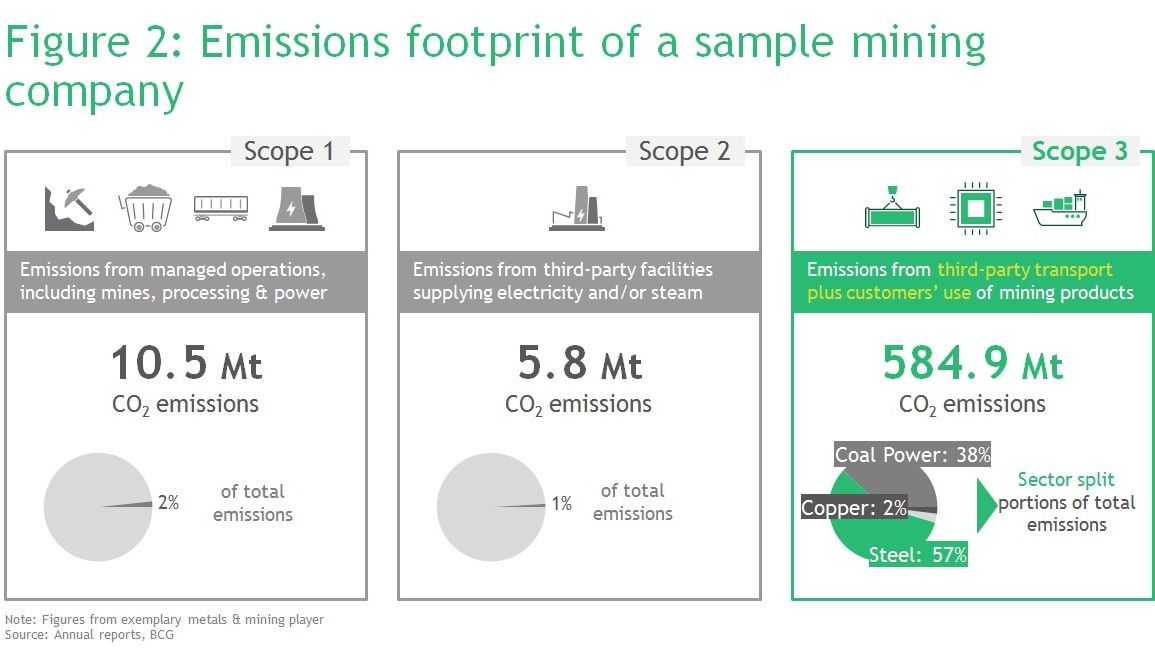 Figure 2: Emissions footprint of a sample mining company

Scope 1

Emissions from managed operations, including mines, processing & power

10.5 Mt
$CO_2$ emissions

2%

of total emissions

Scope 2

Emissions from third-party facilities supplying electricity and/or steam

5.8 Mt
$CO_2$ emissions

1%

of total emissions

Scope 3

Emissions from third-party transport plus customers' use of mining products

584.9 Mt
$CO_2$ emissions

Coal Power: 38%
Copper: 2%
Steel: 57%

Sector split portions of total emissions

Note: Figures from exemplary metals & mining player
Source: Annual reports, BCG